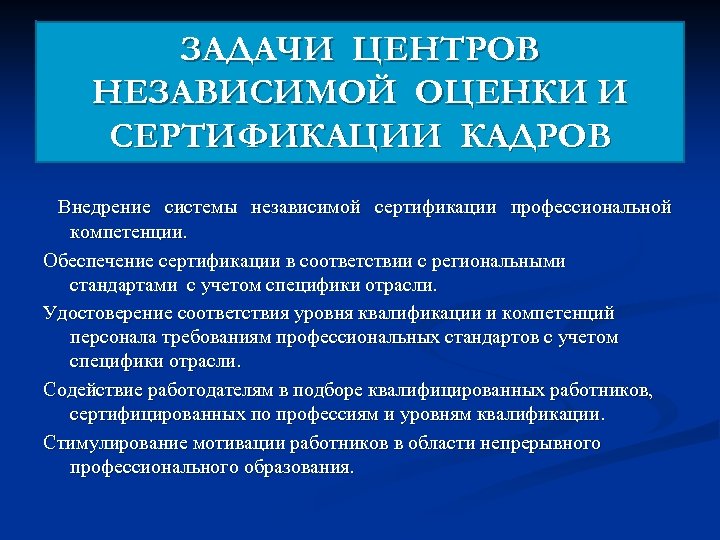 ЗАДАЧИ ЦЕНТРОВ НЕЗАВИСИМОЙ ОЦЕНКИ И СЕРТИФИКАЦИИ КАДРОВ

Внедрение системы независимой сертификации профессиональной компетенции.

Обеспечение сертификации в соответствии с региональными стандартами с учетом специфики отрасли.

Удостоверение соответствия уровня квалификации и компетенций персонала требованиям профессиональных стандартов с учетом специфики отрасли.

Содействие работодателям в подборе квалифицированных работников, сертифицированных по профессиям и уровням квалификации.

Стимулирование мотивации работников в области непрерывного профессионального образования.